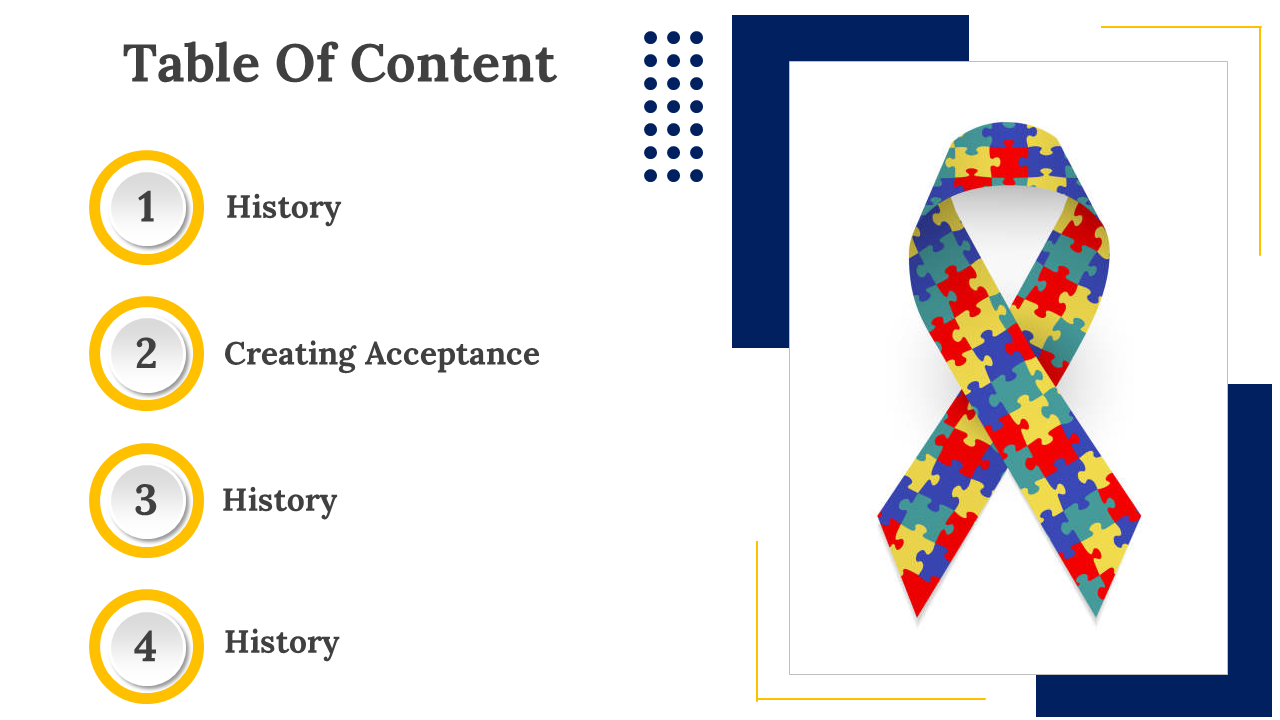 Table Of Content

1 History

2 Creating Acceptance

3 History

4 History